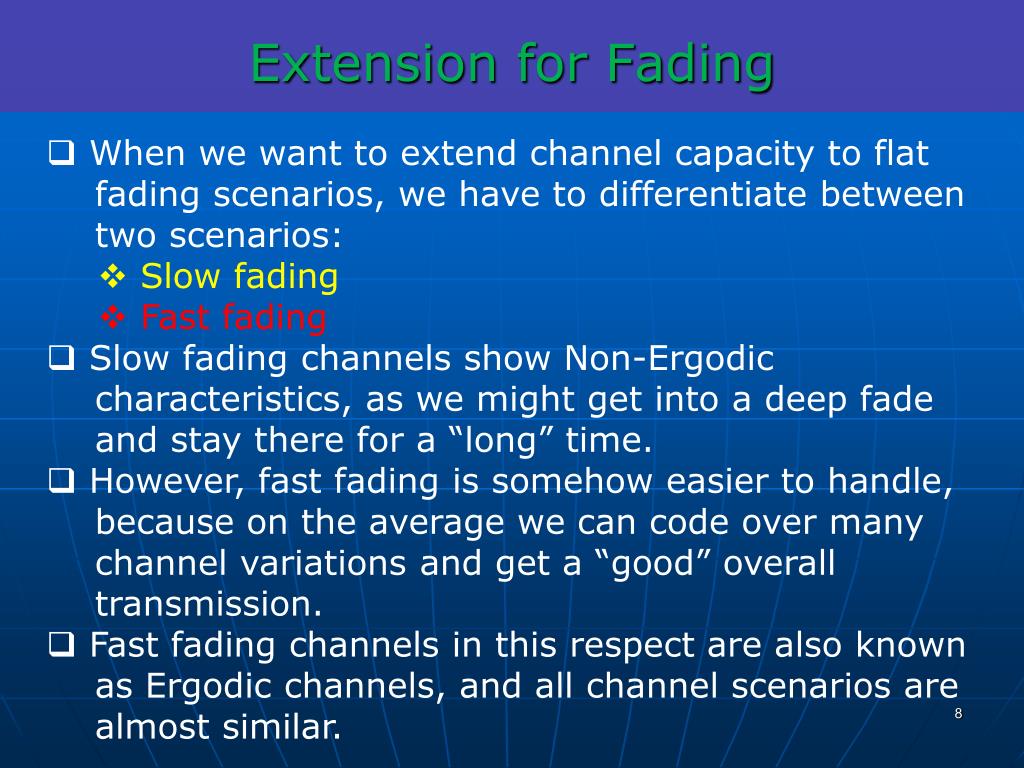 Extension for Fading

❑ When we want to extend channel capacity to flat fading scenarios, we have to differentiate between two scenarios:

❖ Slow fading

❖ Fast fading

❑ Slow fading channels show Non-Ergodic characteristics, as we might get into a deep fade and stay there for a “long” time.

❑ However, fast fading is somehow easier to handle, because on the average we can code over many channel variations and get a “good” overall transmission.

❑ Fast fading channels in this respect are also known as Ergodic channels, and all channel scenarios are almost similar.

8